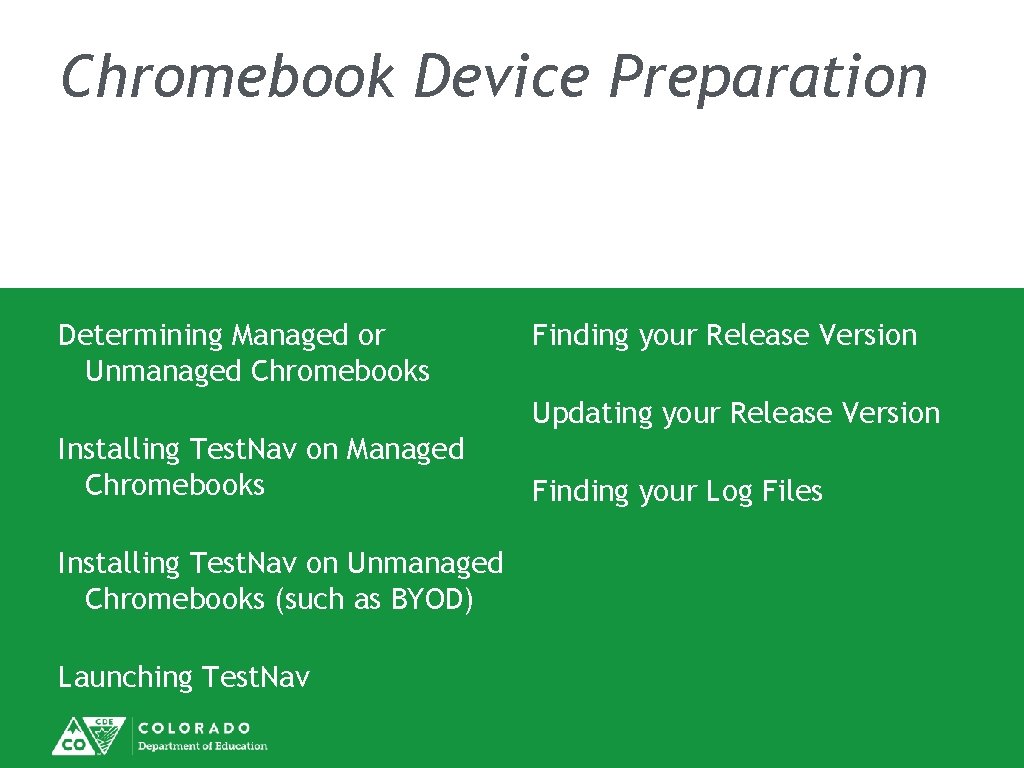 Chromebook Device Preparation

Determining Managed or Unmanaged Chromebooks

Installing Test.Nav on Managed Chromebooks

Installing Test.Nav on Unmanaged Chromebooks (such as BYOD)

Launching Test.Nav

Finding your Release Version

Updating your Release Version

Finding your Log Files

CDE CO COLORADO Department of Education